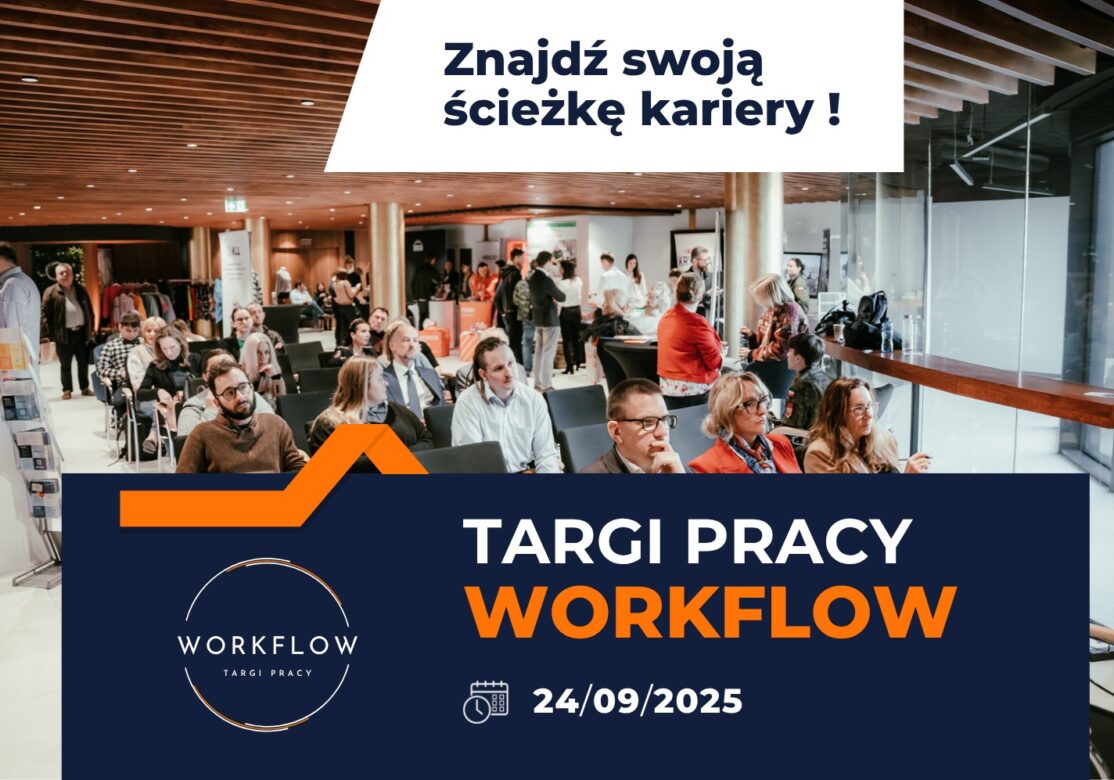 Znajdź swoją ścieżkę kariery !

WORKFLOW
TARGI PRACY

TARGI PRACY
WORKFLOW

24/09/2025